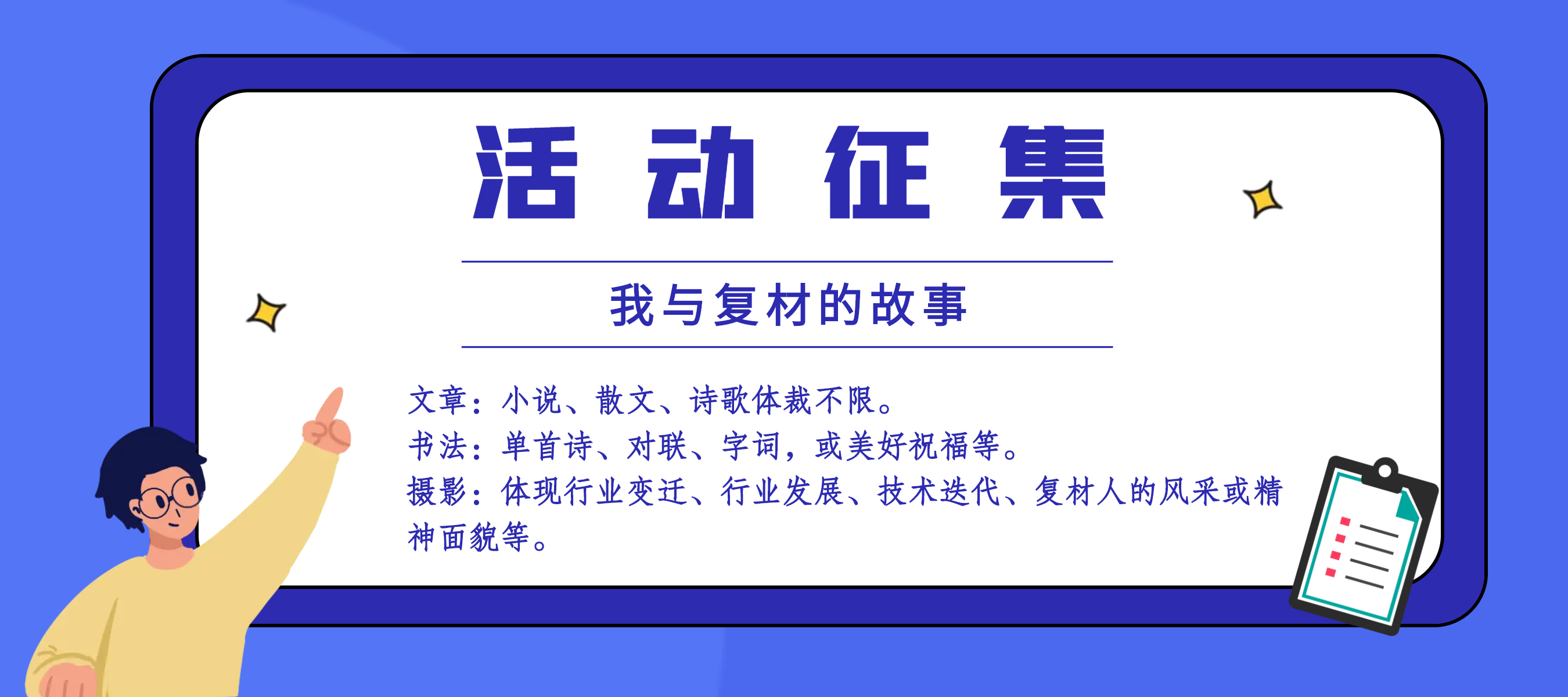 活 动 征 集

我与复材的故事

文章：小说、散文、诗歌体裁不限。
书法：单首诗、对联、字词，或美好祝福等。
摄影：体现行业变迁、行业发展、技术迭代、复材人的风采或精神面貌等。